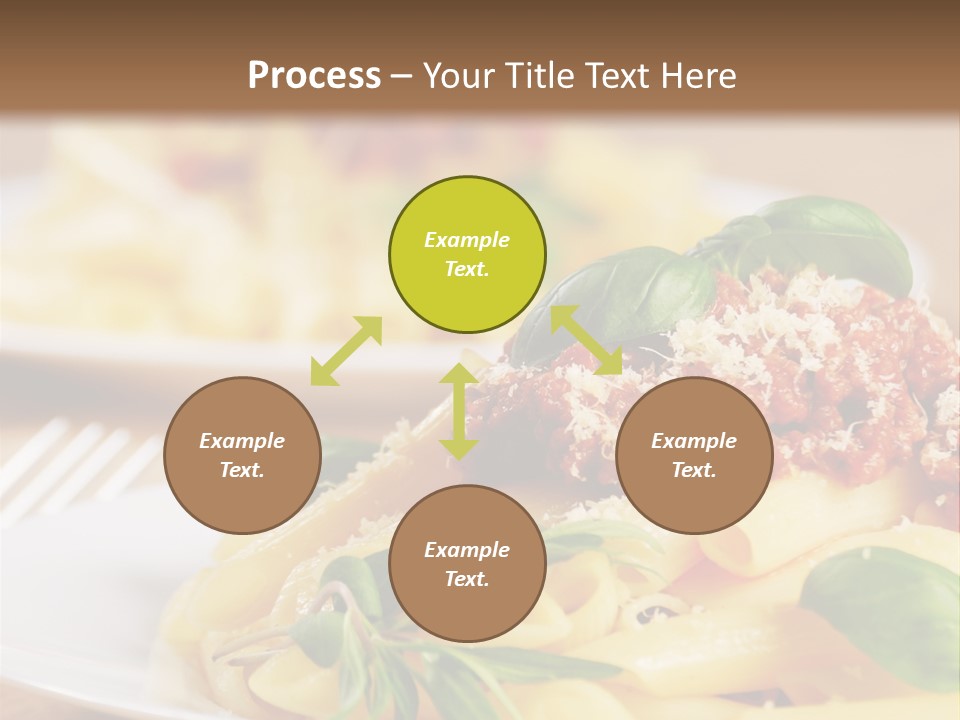 Process – Your Title Text Here

Example Text.

Example Text.

Example Text.

Example Text.